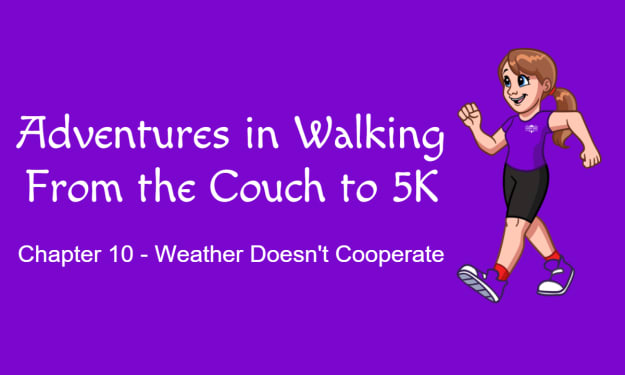 Adventures in Walking
From the Couch to 5K

Chapter 10 - Weather Doesn't Cooperate